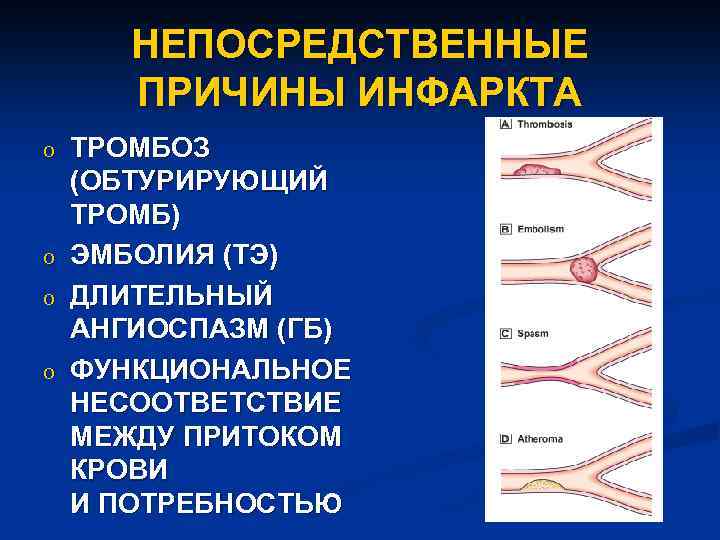 НЕПОСРЕДСТВЕННЫЕ ПРИЧИНЫ ИНФАРКТА

o ТРОМБОЗ (ОБТУРИРУЮЩИЙ ТРОМБ)
o ЭМБОЛИЯ (ТЭ)
o ДЛИТЕЛЬНЫЙ АНГИОСПАЗМ (ГБ)
o ФУНКЦИОНАЛЬНОЕ НЕСООТВЕТСТВИЕ МЕЖДУ ПРИТОКОМ КРОВИ И ПОТРЕБНОСТЬЮ

A Thrombosis

B Embolism

C Spasm

D Atheroma